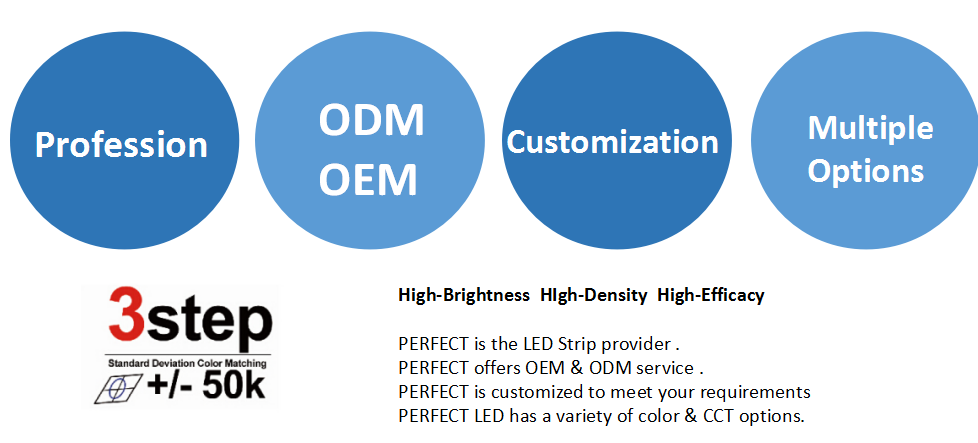 Profession

ODM
OEM

Customization

Multiple
Options

3step
Standard Deviation Color Matching
+/- 50k

High-Brightness HIgh-Density High-Efficacy

PERFECT is the LED Strip provider .
PERFECT offers OEM & ODM service .
PERFECT is customized to meet your requirements
PERFECT LED has a variety of color & CCT options.